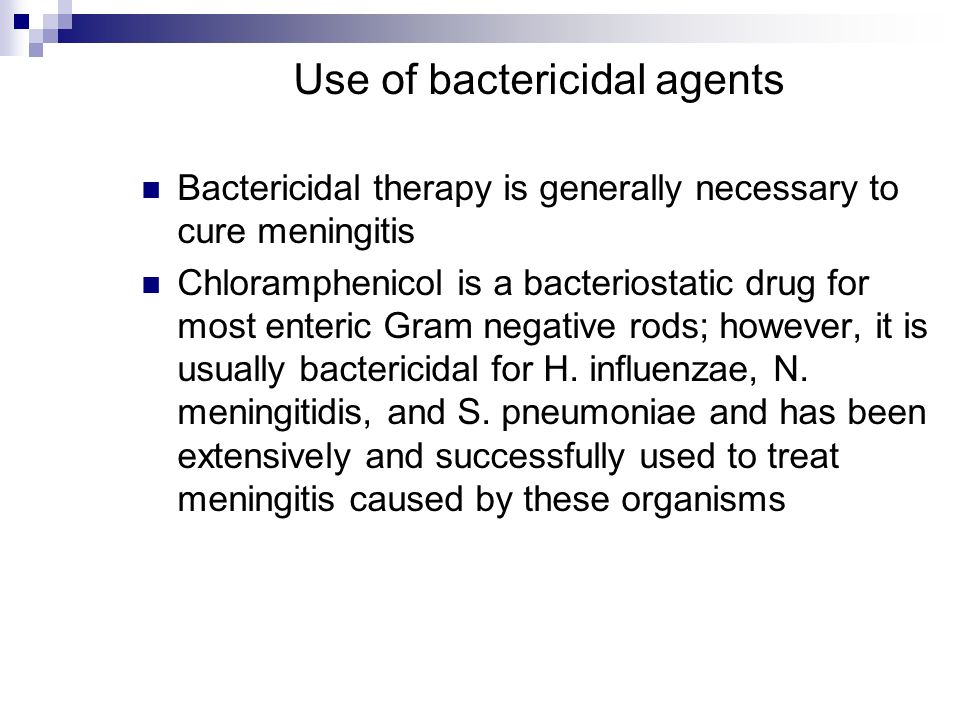 Use of bactericidal agents

Bactericidal therapy is generally necessary to cure meningitis

Chloramphenicol is a bacteriostatic drug for most enteric Gram negative rods; however, it is usually bactericidal for H. influenzae, N. meningitidis, and S. pneumoniae and has been extensively and successfully used to treat meningitis caused by these organisms